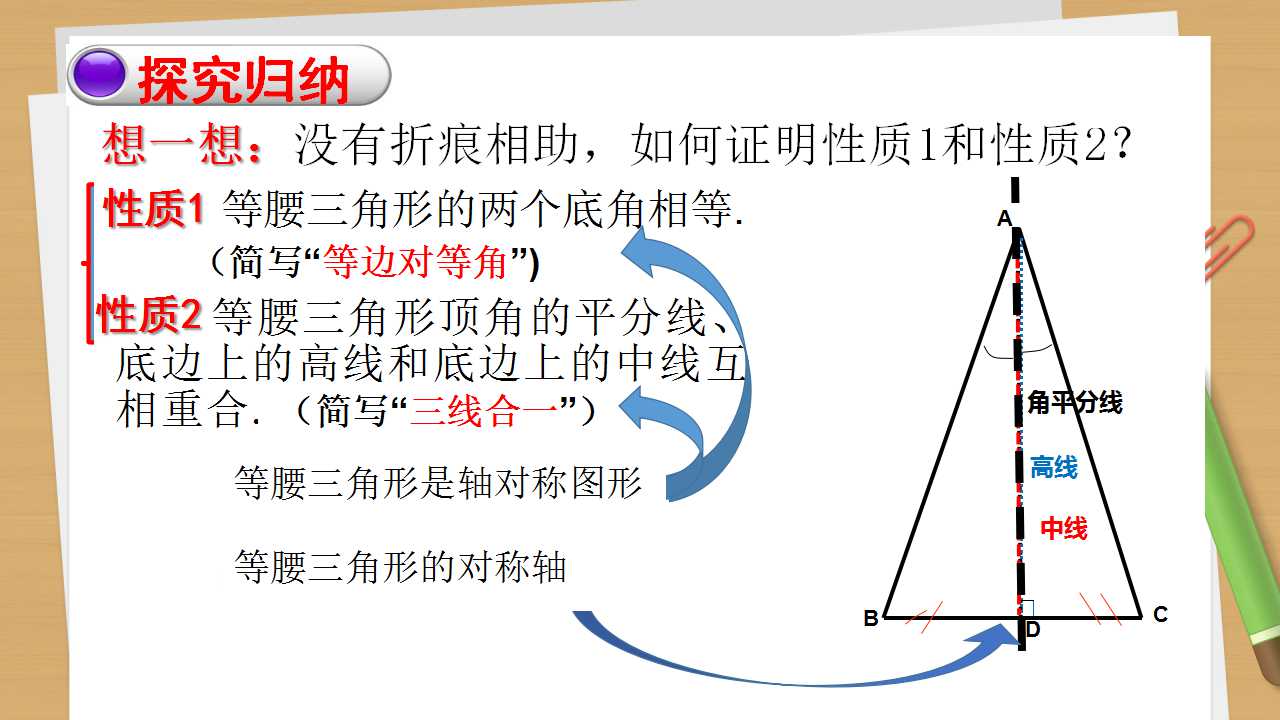 探究归纳

想一想：没有折痕相助，如何证明性质1和性质2？

性质1 等腰三角形的两个底角相等.
（简写“等边对等角”)

性质2 等腰三角形顶角的平分线、底边上的高线和底边上的中线互相重合.（简写“三线合一”）

等腰三角形是轴对称图形

等腰三角形的对称轴

A

角平分线

高线

中线

B

D

C